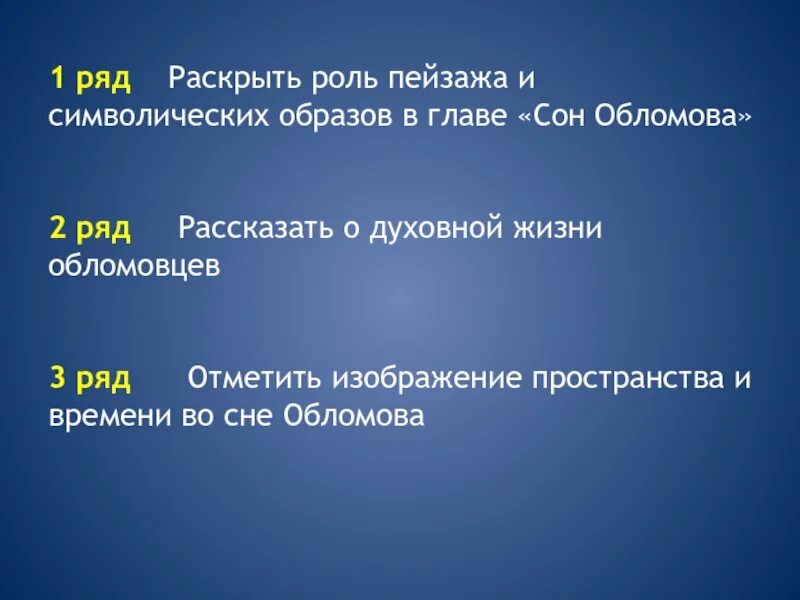 1 ряд Раскрыть роль пейзажа и символических образов в главе «Сон Обломова»

2 ряд Рассказать о духовной жизни обломовцев

3 ряд Отметить изображение пространства и времени во сне Обломова